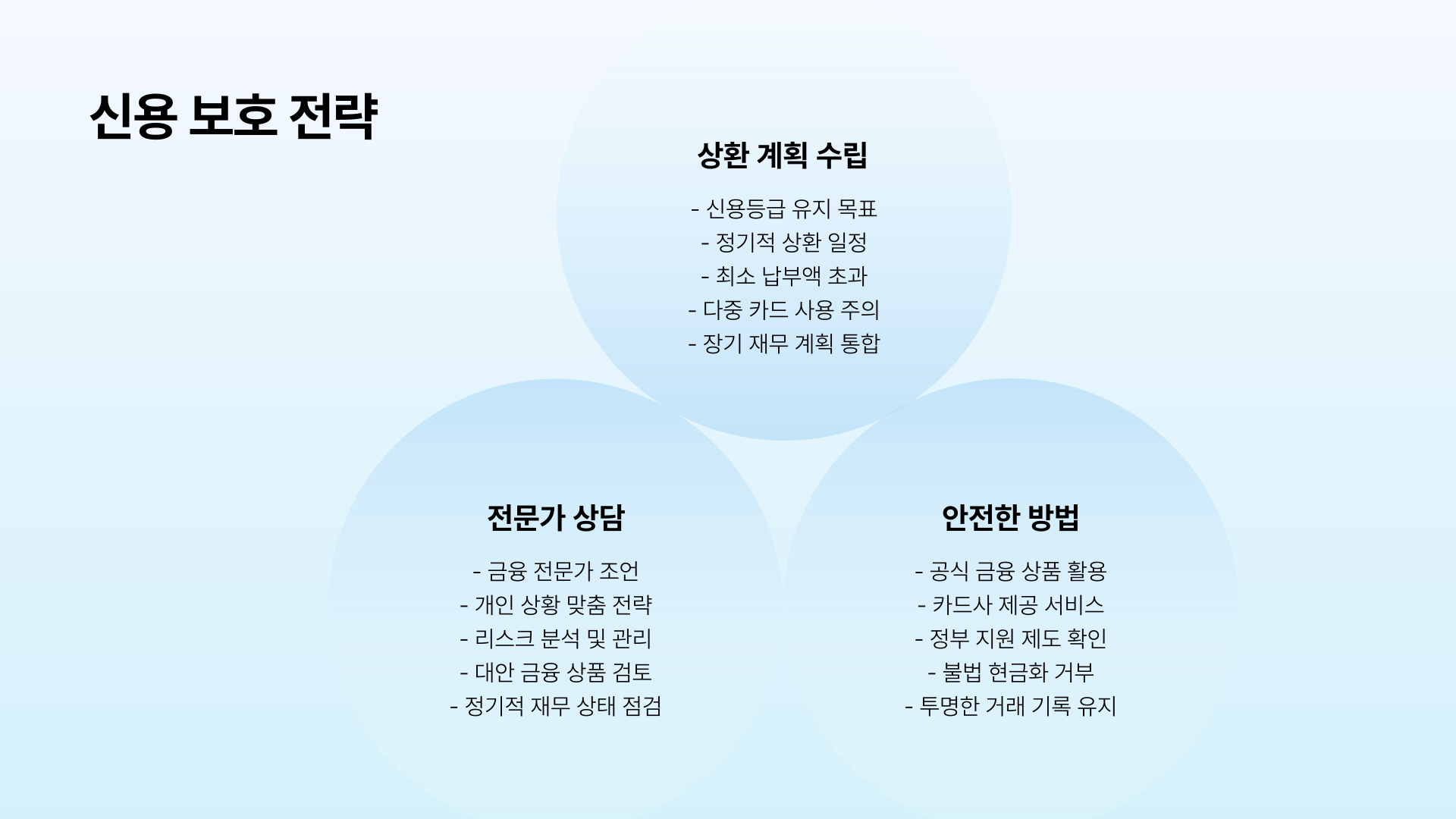 신용 보호 전략

상환 계획 수립

- 신용등급 유지 목표
- 정기적 상환 일정
- 최소 납부액 초과
- 다중 카드 사용 주의
- 장기 재무 계획 통합

전문가 상담

- 금융 전문가 조언
- 개인 상황 맞춤 전략
- 리스크 분석 및 관리
- 대안 금융 상품 검토
- 정기적 재무 상태 점검

안전한 방법

- 공식 금융 상품 활용
- 카드사 제공 서비스
- 정부 지원 제도 확인
- 불법 현금화 거부
- 투명한 거래 기록 유지